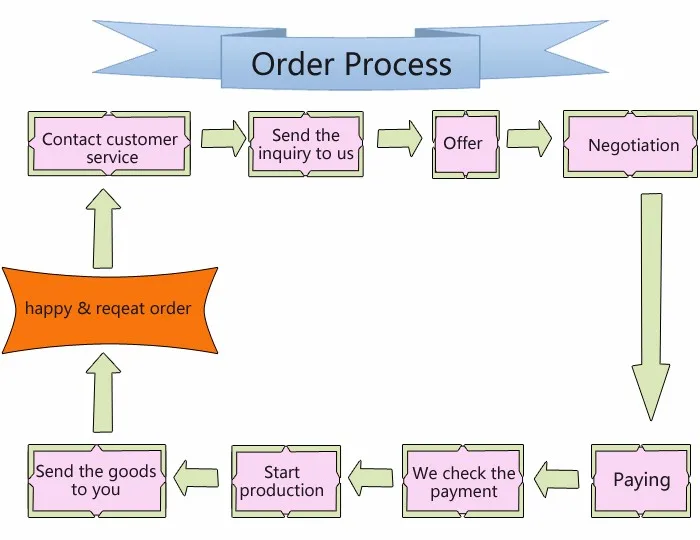 Order Process

Contact customer service

Send the inquiry to us

Offer

Negotiation

Paying

We check the payment

Start production

Send the goods to you

happy & reqeat order